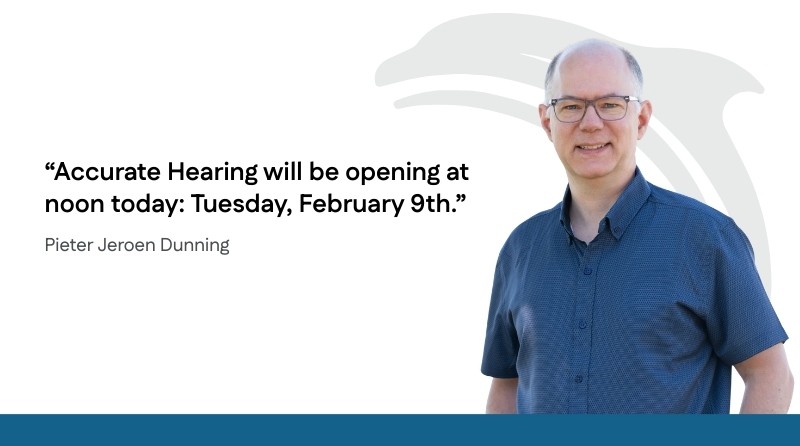 “Accurate Hearing will be opening at noon today: Tuesday, February 9th.”

Pieter Jeroen Dunning